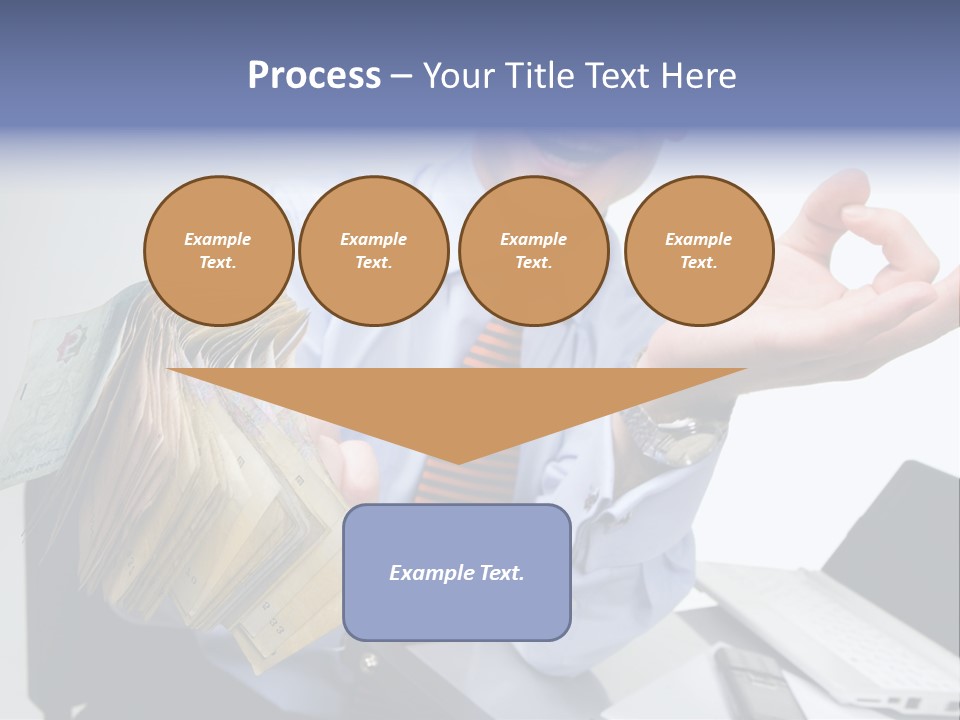 Process – Your Title Text Here

Example Text.

Example Text.

Example Text.

Example Text.

Example Text.